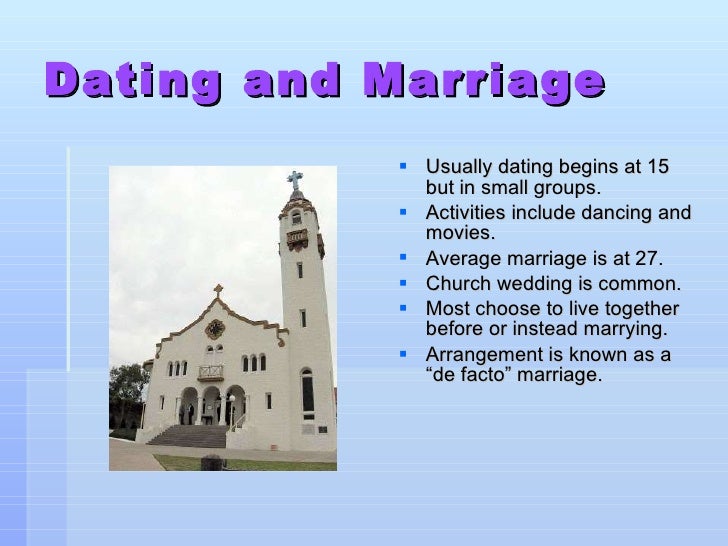 Dating and Marriage

- Usually dating begins at 15 but in small groups.
- Activities include dancing and movies.
- Average marriage is at 27.
- Church wedding is common.
- Most choose to live together before or instead marrying.
- Arrangement is known as a “de facto” marriage.